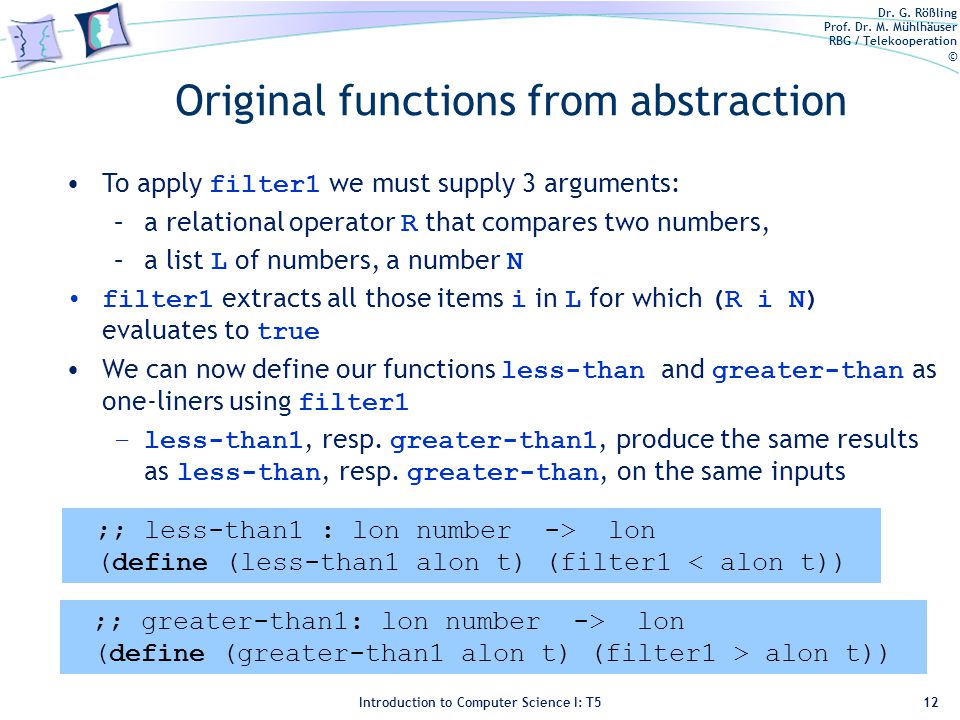 Dr. G. Rößling
Prof. Dr. M. Mühlhäuser
RBG / Telekooperation
©

Original functions from abstraction

• To apply filter1 we must supply 3 arguments:
– a relational operator R that compares two numbers,
– a list L of numbers, a number N
• filter1 extracts all those items i in L for which (R i N) evaluates to true
• We can now define our functions less-than and greater-than as one-liners using filter1
– less-than1, resp. greater-than1, produce the same results as less-than, resp. greater-than, on the same inputs

;; less-than1 : lon number -> lon
(define (less-than1 alon t) (filter1 < alon t))

;; greater-than1: lon number -> lon
(define (greater-than1 alon t) (filter1 > alon t))

Introduction to Computer Science I: T5
12